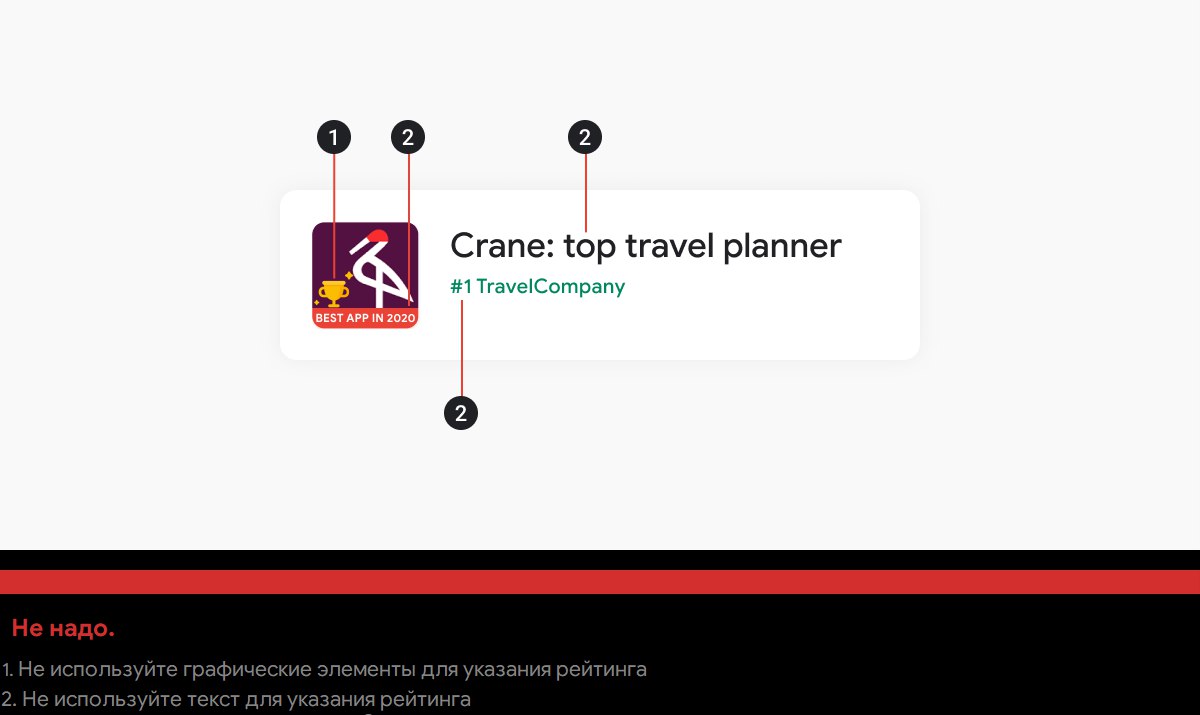 1 2 2

BEST APP IN 2020

Crane: top travel planner

#1 TravelCompany

2

Не надо.

1. Не используйте графические элементы для указания рейтинга
2. Не используйте текст для указания рейтинга